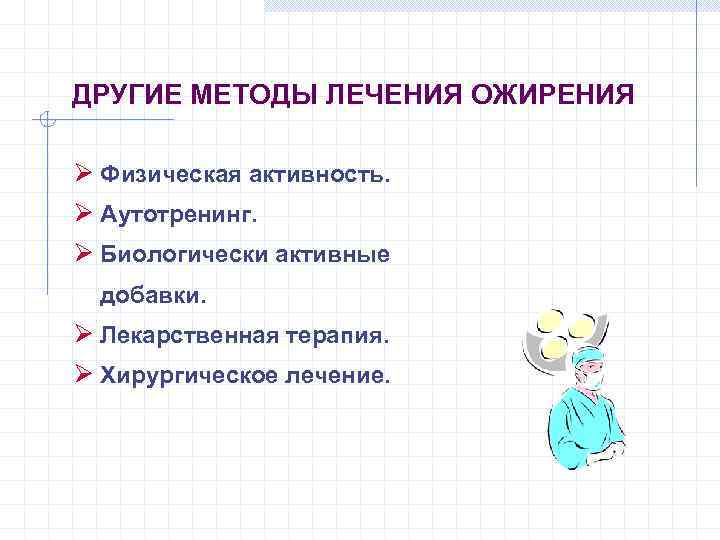 ДРУГИЕ МЕТОДЫ ЛЕЧЕНИЯ ОЖИРЕНИЯ

➢ Физическая активность.
➢ Аутотренинг.
➢ Биологически активные добавки.
➢ Лекарственная терапия.
➢ Хирургическое лечение.